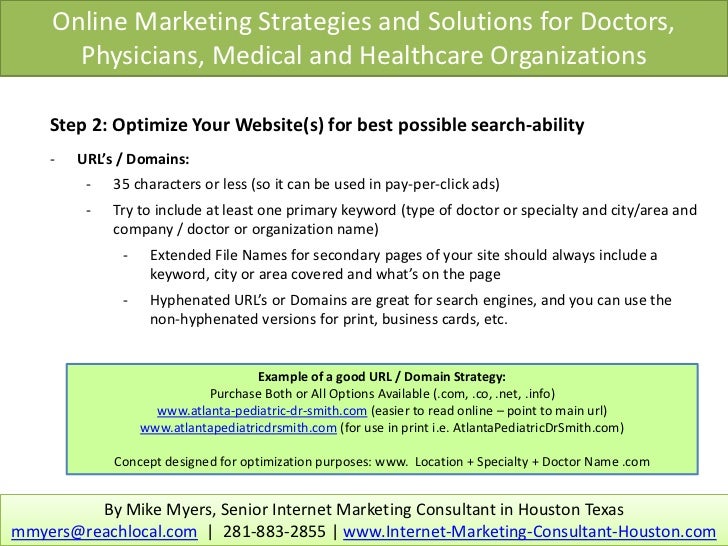 Online Marketing Strategies and Solutions for Doctors, Physicians, Medical and Healthcare Organizations

Step 2: Optimize Your Website(s) for best possible search-ability

- URL's / Domains:
 - 35 characters or less (so it can be used in pay-per-click ads)
 - Try to include at least one primary keyword (type of doctor or specialty and city/area and company / doctor or organization name)
 - Extended File Names for secondary pages of your site should always include a keyword, city or area covered and what's on the page
 - Hyphenated URL's or Domains are great for search engines, and you can use the non-hyphenated versions for print, business cards, etc.

Example of a good URL / Domain Strategy:
Purchase Both or All Options Available (.com, .co, .net, .info)
www.atlanta-pediatric-dr-smith.com (easier to read online – point to main url)
www.atlantapediatricdrsmith.com (for use in print i.e. AtlantaPediatricDrSmith.com)

Concept designed for optimization purposes: www. Location + Specialty + Doctor Name .com

By Mike Myers, Senior Internet Marketing Consultant in Houston Texas
mmyers@reachlocal.com | 281-883-2855 | www.Internet-Marketing-Consultant-Houston.com